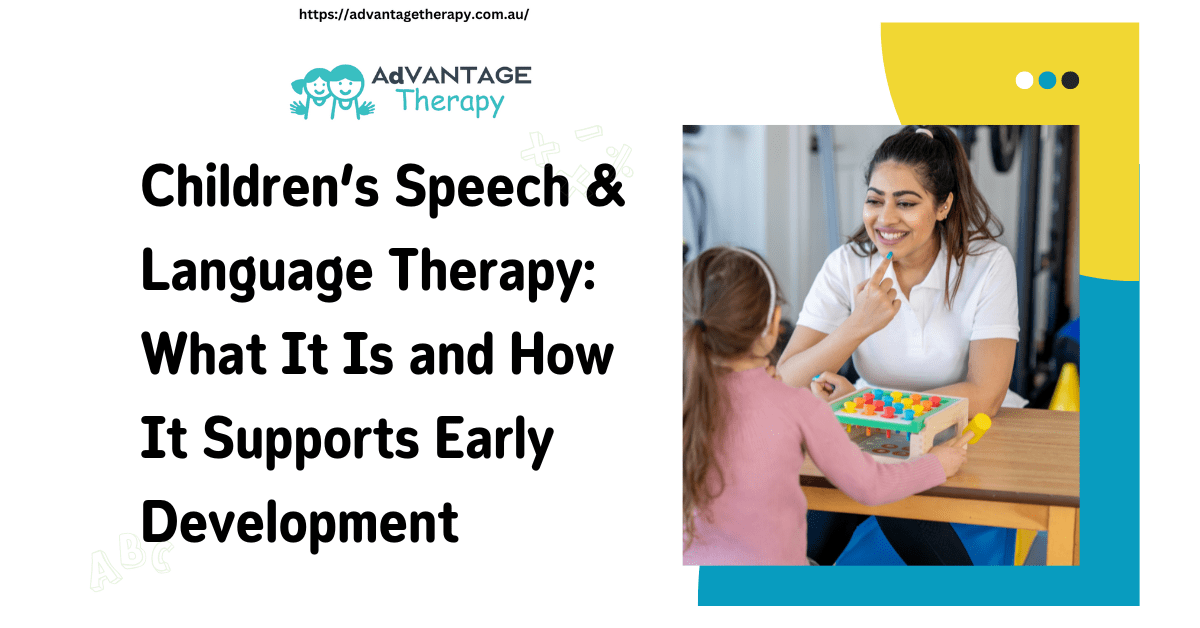 https://advantagetherapy.com.au/

AdVANTAGE Therapy

Children's Speech & Language Therapy: What It Is and How It Supports Early Development

ABC